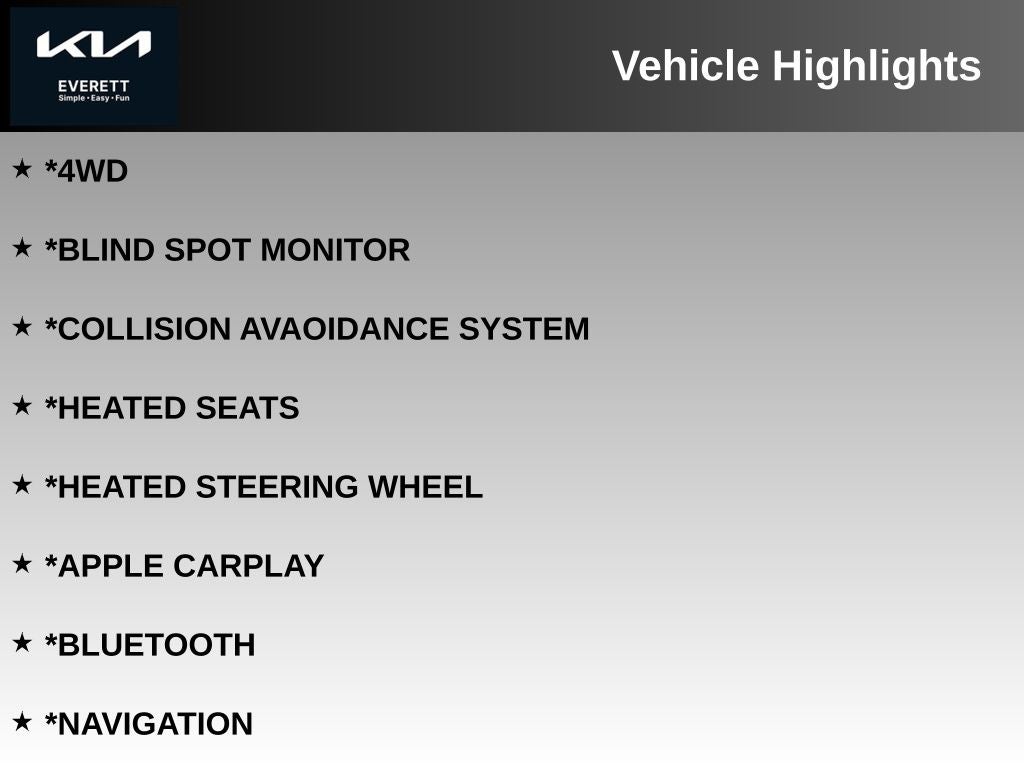 KIA
EVERETT
Simple • Easy • Fun

Vehicle Highlights

★ *4WD

★ *BLIND SPOT MONITOR

★ *COLLISION AVAOIDANCE SYSTEM

★ *HEATED SEATS

★ *HEATED STEERING WHEEL

★ *APPLE CARPLAY

★ *BLUETOOTH

★ *NAVIGATION